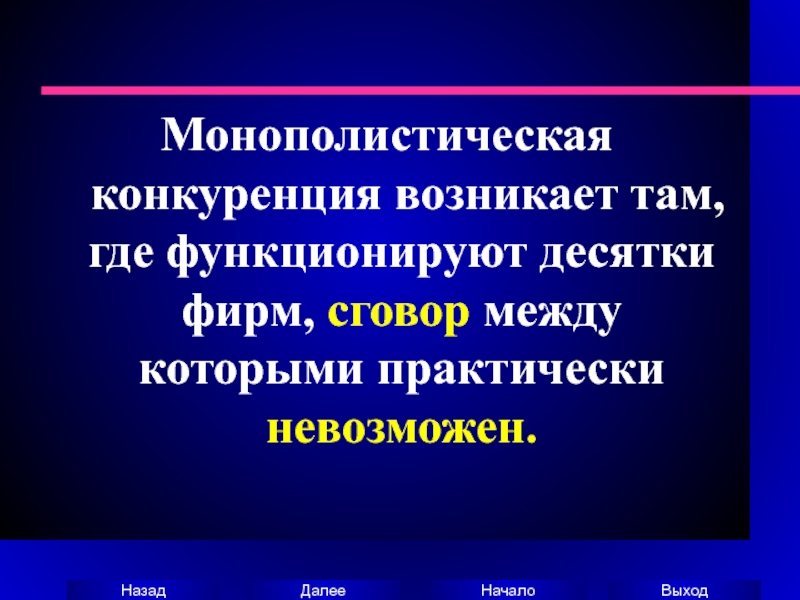 Монополистическая конкуренция возникает там, где функционируют десятки фирм, сговор между которыми практически невозможен.

Назад Далее Начало Выход